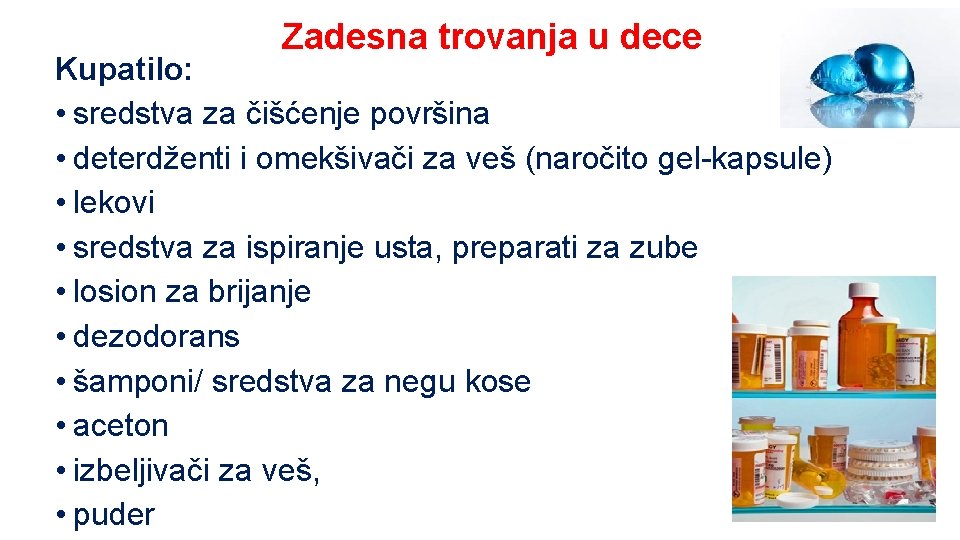 Zadesna trovanja u dece

Kupatilo:
• sredstva za čišćenje površina
• deterdženti i omekšivači za veš (naročito gel-kapsule)
• lekovi
• sredstva za ispiranje usta, preparati za zube
• losion za brijanje
• dezodorans
• šamponi/ sredstva za negu kose
• aceton
• izbeljivači za veš,
• puder